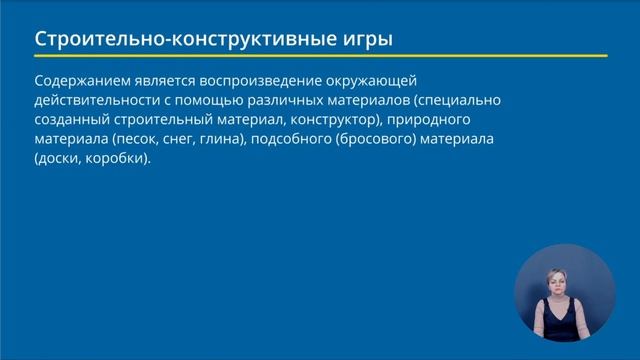 Строительно-конструктивные игры

Содержанием является воспроизведение окружающей действительности с помощью различных материалов (специально созданный строительный материал, конструктор), природного материала (песок, снег, глина), подсобного (бросового) материала (доски, коробки).